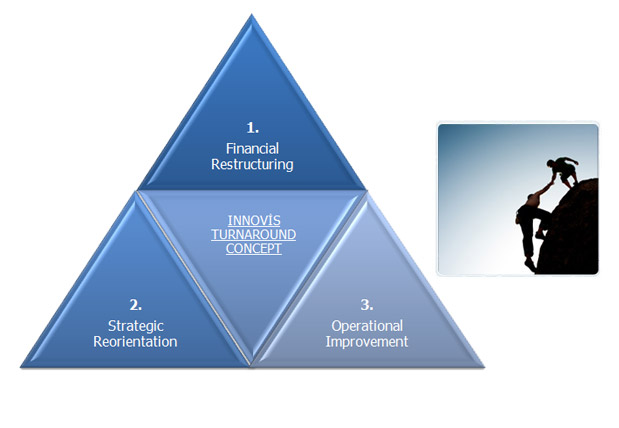 1.
Financial Restructuring

INNOVİS TURNAROUND CONCEPT

2.
Strategic Reorientation

3.
Operational Improvement